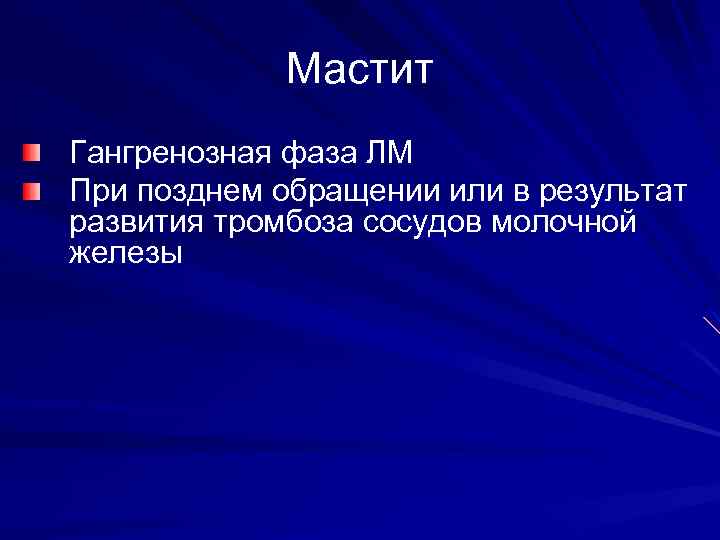 Мастит

Гангренозная фаза ЛМ

При позднем обращении или в результат развития тромбоза сосудов молочной железы